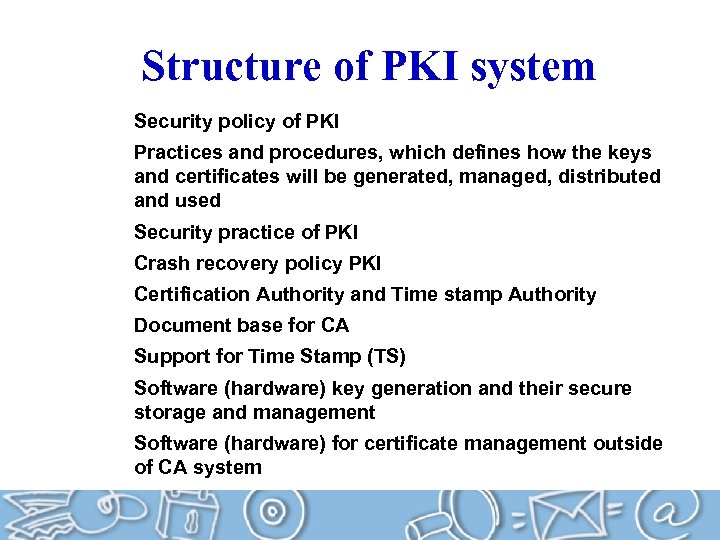 Structure of PKI system

Security policy of PKI

Practices and procedures, which defines how the keys and certificates will be generated, managed, distributed and used

Security practice of PKI

Crash recovery policy PKI

Certification Authority and Time stamp Authority

Document base for CA

Support for Time Stamp (TS)

Software (hardware) key generation and their secure storage and management

Software (hardware) for certificate management outside of CA system